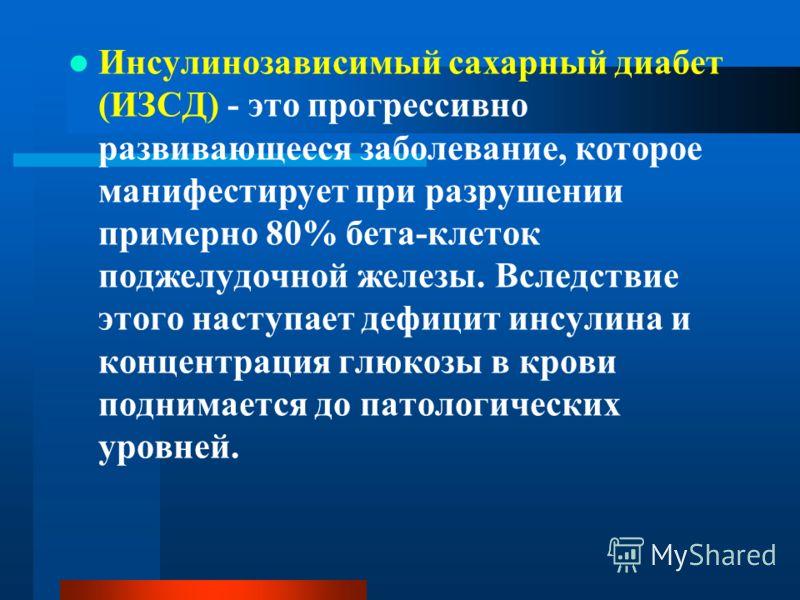 Инсулинозависимый сахарный диабет (ИЗСД) - это прогрессивно развивающееся заболевание, которое манифестирует при разрушении примерно 80% бета-клеток поджелудочной железы. Вследствие этого наступает дефицит инсулина и концентрация глюкозы в крови поднимается до патологических уровней.

MyShared